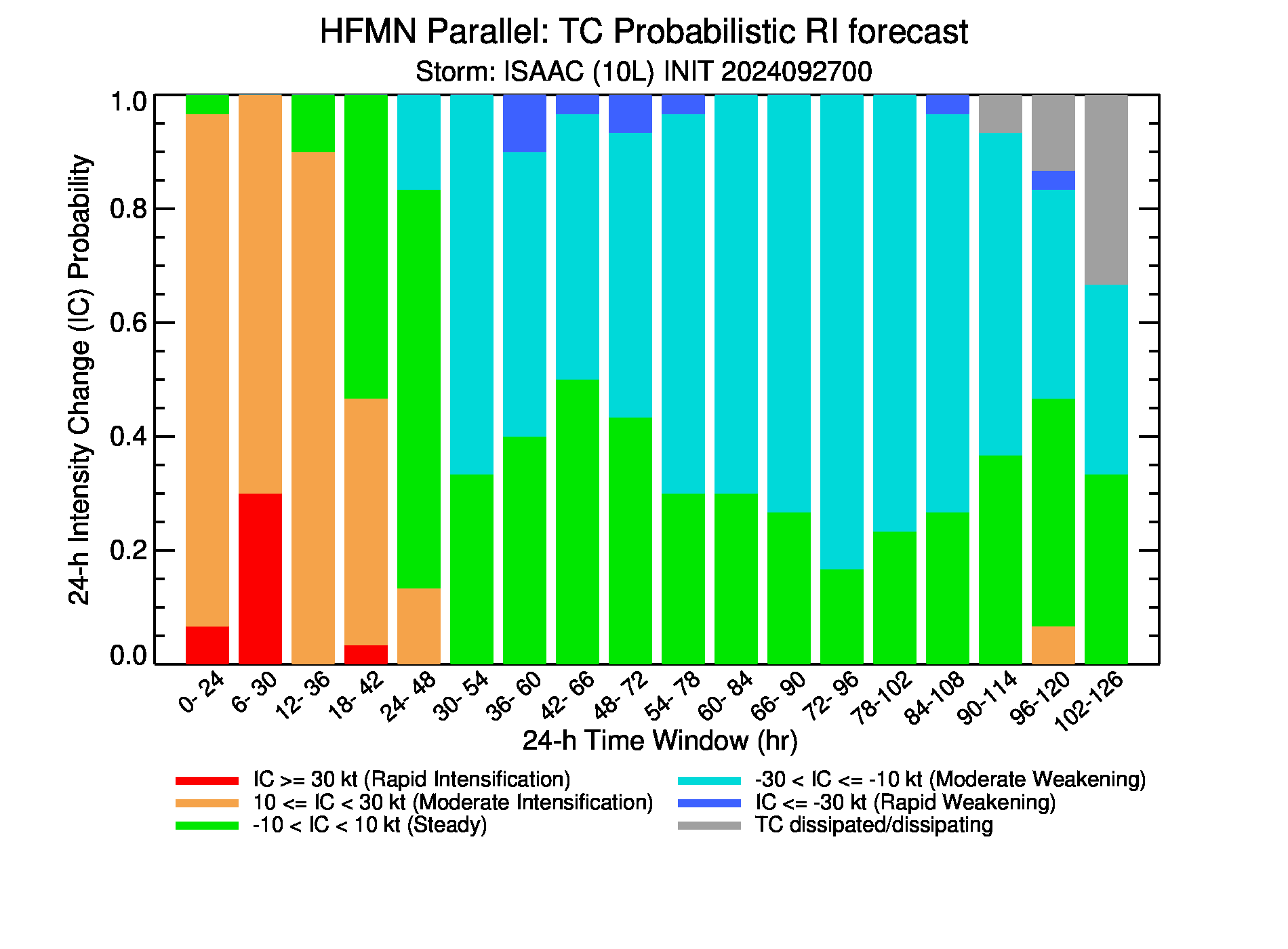 HFMN Parallel: TC Probabilistic RI forecast
Storm: ISAAC (10L) INIT 2024092700

24-h Intensity Change (IC) Probability

1.0
0.8
0.6
0.4
0.2
0.0

0- 24
6- 30
12- 36
18- 42
24- 48
30- 54
36- 60
42- 66
48- 72
54- 78
60- 84
66- 90
72- 96
78-102
84-108
90-114
96-120
102-126

24-h Time Window (hr)

IC >= 30 kt (Rapid Intensification)
10 <= IC < 30 kt (Moderate Intensification)
-10 < IC < 10 kt (Steady)
-30 < IC <= -10 kt (Moderate Weakening)
IC <= -30 kt (Rapid Weakening)
TC dissipated/dissipating